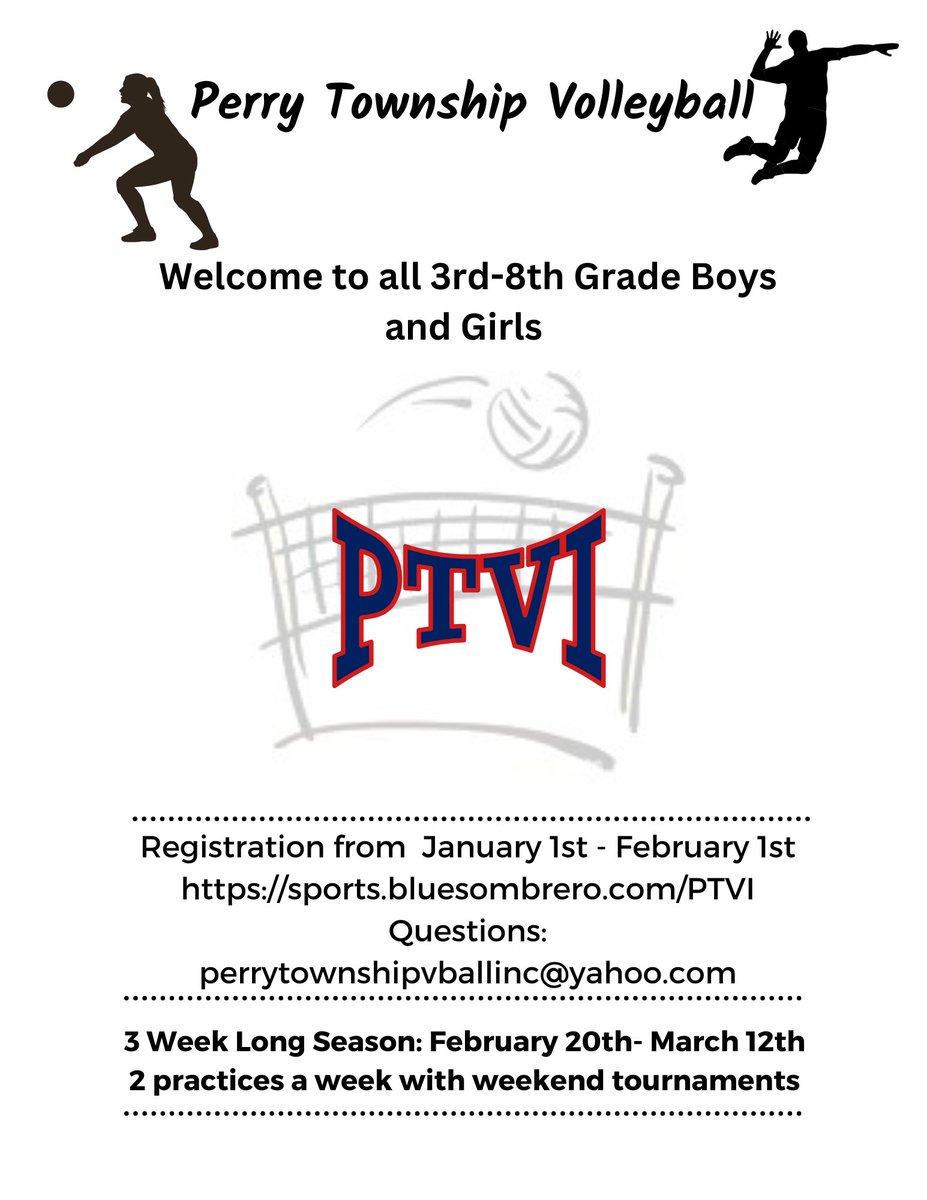 Perry Township Volleyball

Welcome to all 3rd-8th Grade Boys and Girls

PTVI

Registration from January 1st - February 1st
https://sports.bluesombrero.com/PTVI
Questions:
perrytownshipvballinc@yahoo.com

3 Week Long Season: February 20th- March 12th
2 practices a week with weekend tournaments